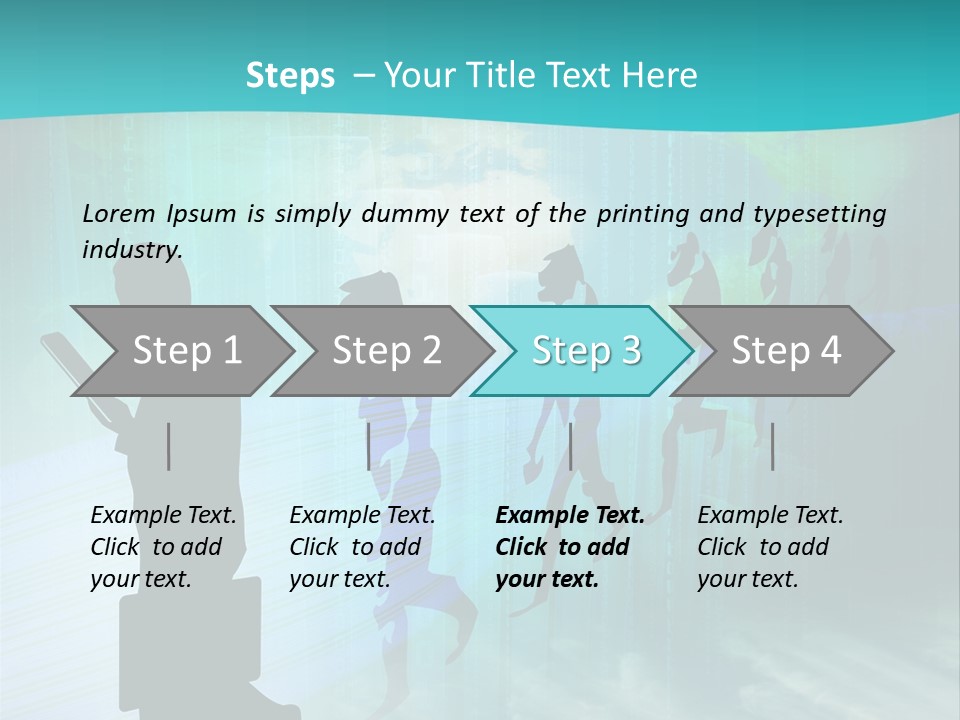 Steps – Your Title Text Here

Lorem Ipsum is simply dummy text of the printing and typesetting industry.

Step 1

Step 2

Step 3

Step 4

Example Text. Click to add your text.

Example Text. Click to add your text.

Example Text. Click to add your text.

Example Text. Click to add your text.